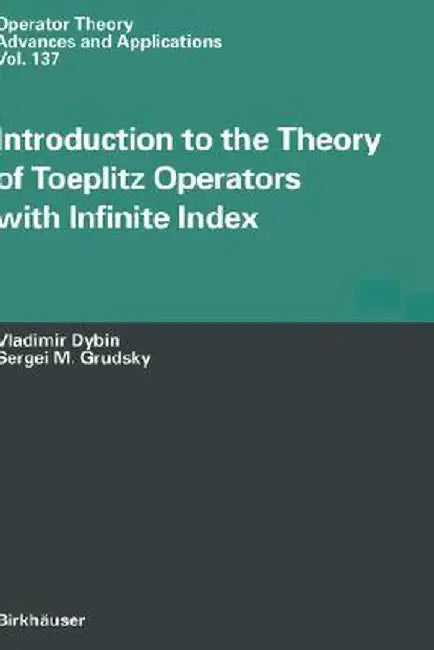 Operator Theory
Advances and Applications
Vol. 137

Introduction to the Theory of Toeplitz Operators with Infinite Index

Vladimir Dybin
Sergei M. Grudsky

Birkhäuser